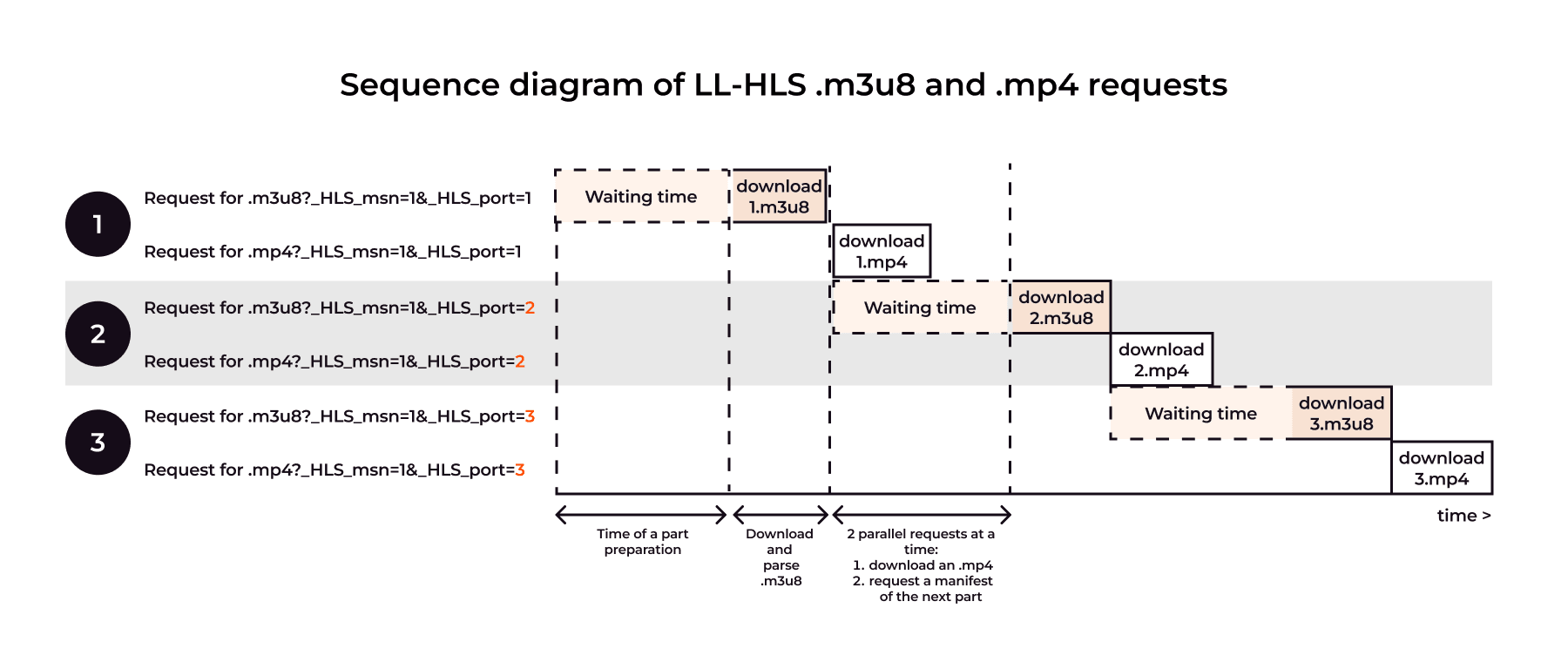 Sequence diagram of LL-HLS .m3u8 and .mp4 requests

1

Request for .m3u8?_HLS_msn=1&_HLS_port=1

Request for .mp4?_HLS_msn=1&_HLS_port=1

2

Request for .m3u8?_HLS_msn=1&_HLS_port=2

Request for .mp4?_HLS_msn=1&_HLS_port=2

3

Request for .m3u8?_HLS_msn=1&_HLS_port=3

Request for .mp4?_HLS_msn=1&_HLS_port=3

Waiting time

download 1.m3u8

download 1.mp4

Waiting time

download 2.m3u8

download 2.mp4

Waiting time

download 3.m3u8

download 3.mp4

time >

Time of a part preparation

Download and parse .m3u8

2 parallel requests at a time:
1. download an .mp4
2. request a manifest of the next part